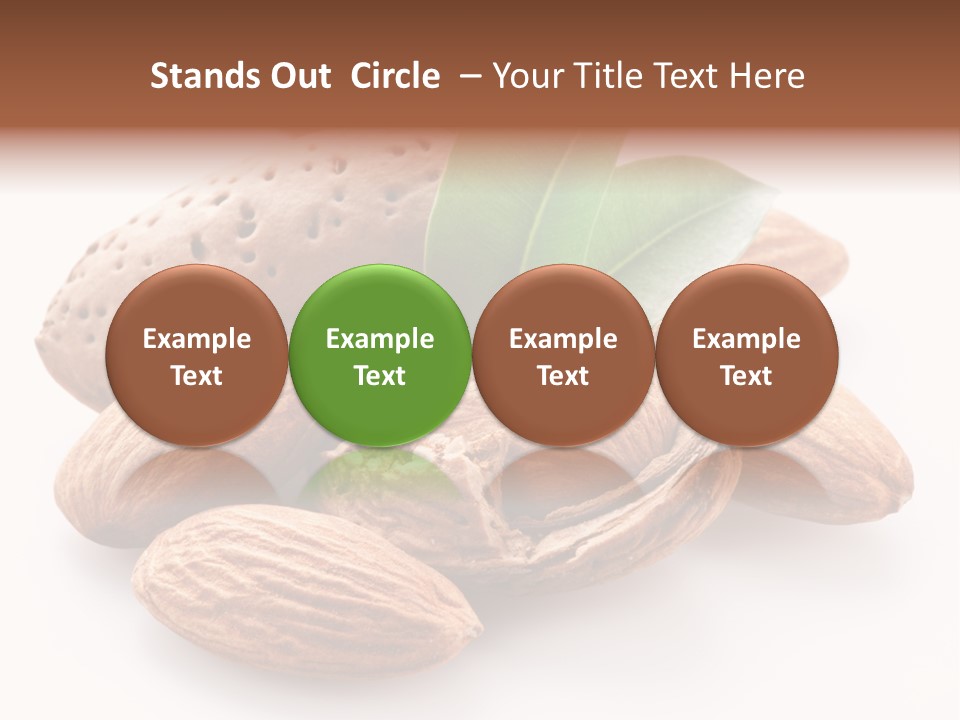 Stands Out Circle – Your Title Text Here

Example Text

Example Text

Example Text

Example Text